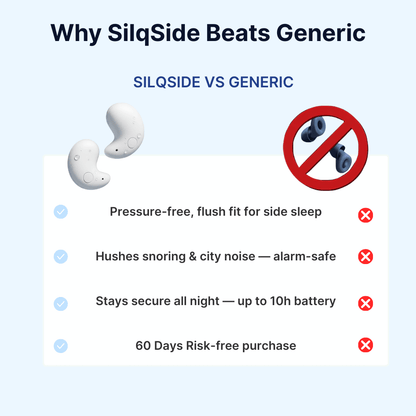 Why SilqSide Beats Generic

SILQSIDE VS GENERIC

Pressure-free, flush fit for side sleep

Hushes snoring & city noise — alarm-safe

Stays secure all night — up to 10h battery

60 Days Risk-free purchase